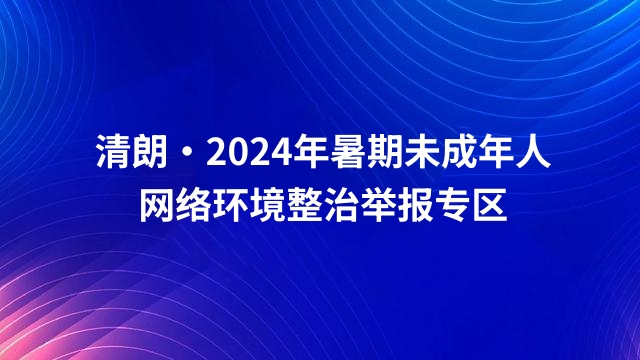 清朗・2024年暑期未成年人
网络环境整治举报专区